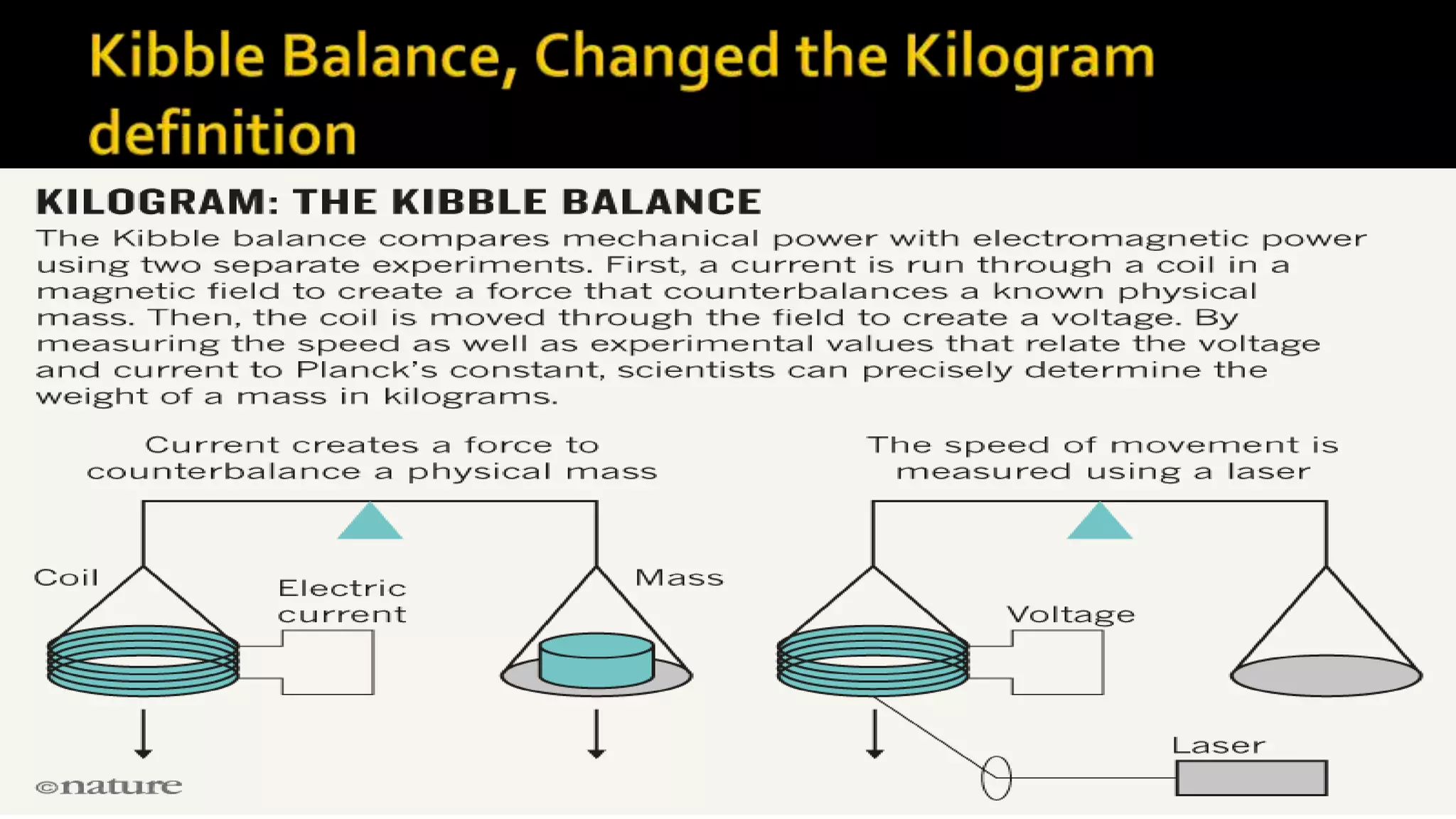 Kibble Balance, Changed the Kilogram definition

KILOGRAM: THE KIBBLE BALANCE

The Kibble balance compares mechanical power with electromagnetic power using two separate experiments. First, a current is run through a coil in a magnetic field to create a force that counterbalances a known physical mass. Then, the coil is moved through the field to create a voltage. By measuring the speed as well as experimental values that relate the voltage and current to Planck's constant, scientists can precisely determine the weight of a mass in kilograms.

Current creates a force to counterbalance a physical mass

Coil

Electric current

Mass

The speed of movement is measured using a laser

Voltage

Laser

©nature